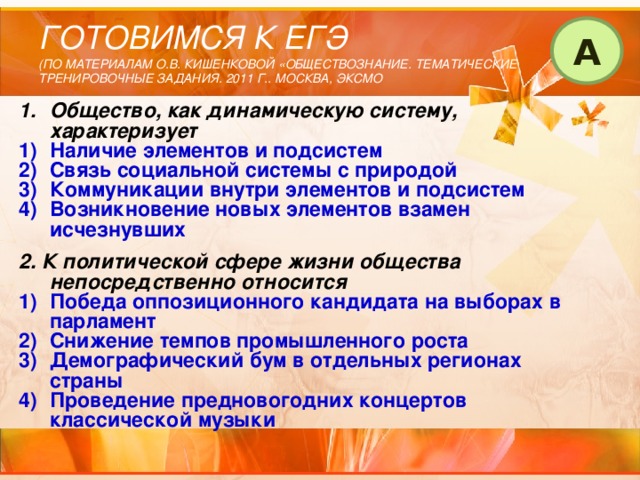 ГОТОВИМСЯ К ЕГЭ
(ПО МАТЕРИАЛАМ О.В. КИШЕНКОВОЙ «ОБЩЕСТВОЗНАНИЕ. ТЕМАТИЧЕСКИЕ ТРЕНИРОВОЧНЫЕ ЗАДАНИЯ. 2011 Г.. МОСКВА, ЭКСМО

А

1. Общество, как динамическую систему, характеризует
1) Наличие элементов и подсистем
2) Связь социальной системы с природой
3) Коммуникации внутри элементов и подсистем
4) Возникновение новых элементов взамен исчезнувших

2. К политической сфере жизни общества непосредственно относится
1) Победа оппозиционного кандидата на выборах в парламент
2) Снижение темпов промышленного роста
3) Демографический бум в отдельных регионах страны
4) Проведение предновогодних концертов классической музыки